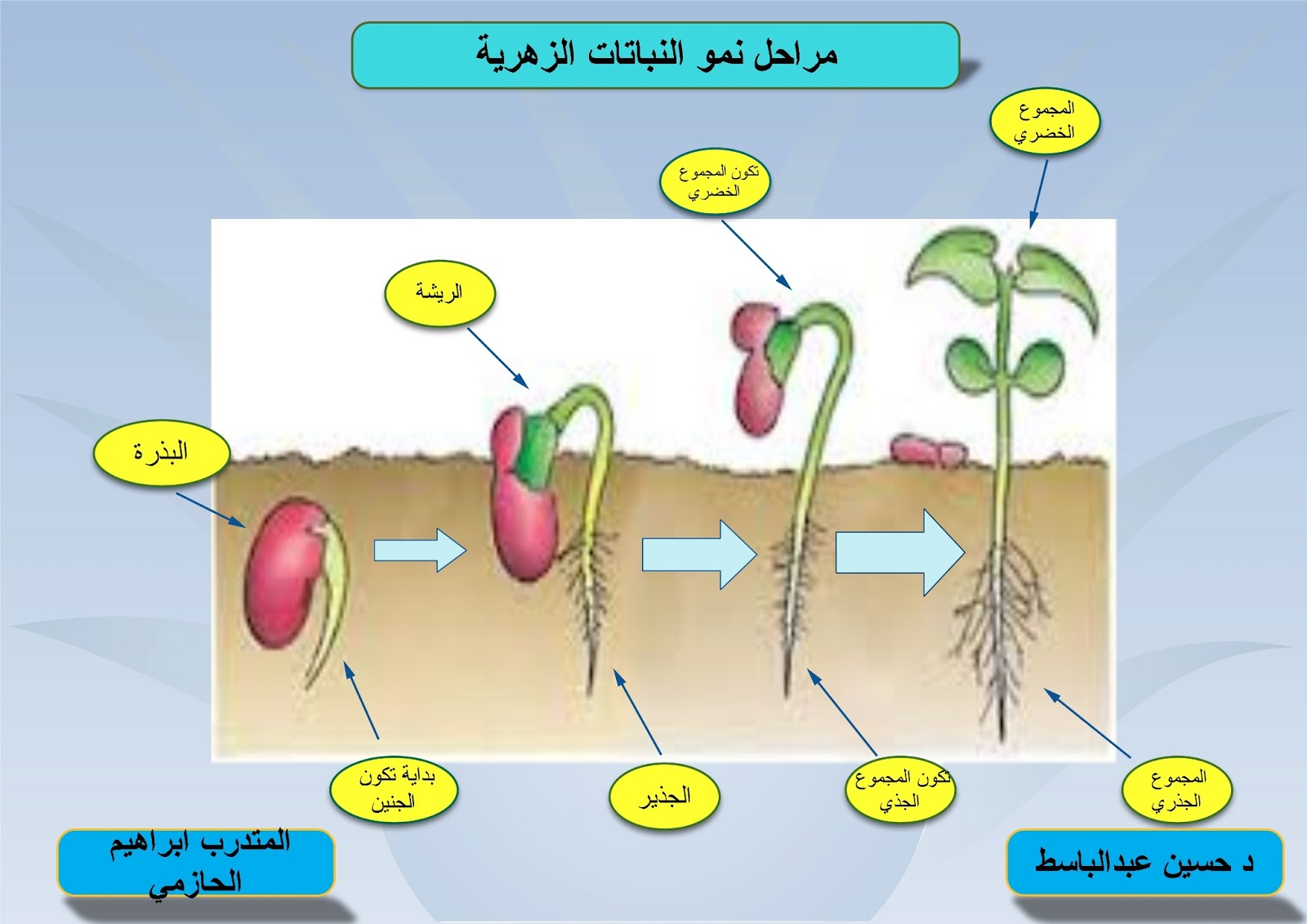 مراحل نمو النباتات الزهرية

المجموع الخضري

تكون المجموع الخضري

الريشة

البذرة

بداية تكون الجنين

الجذير

تكون المجموع الجذي

المجموع الجذري

المتدرب ابراهيم الحازمي

د حسين عبدالباسط